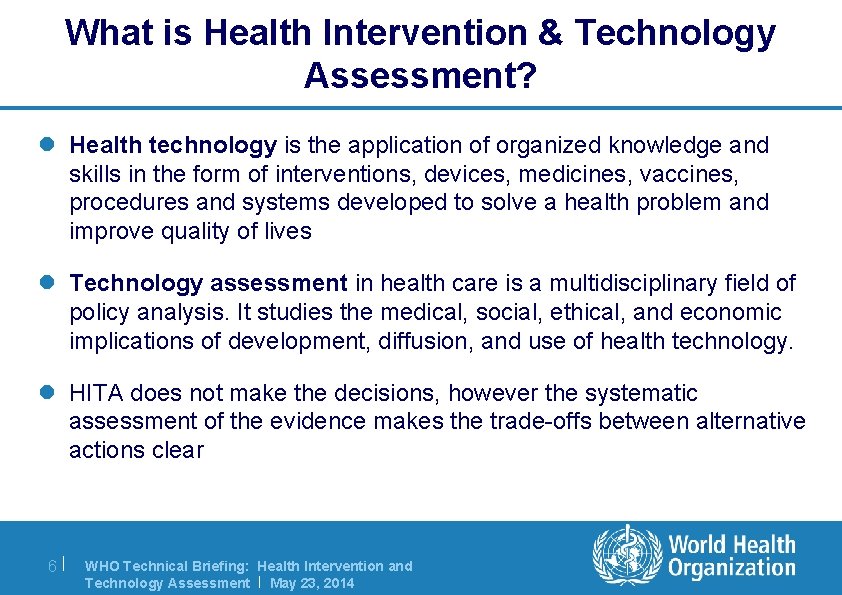 What is Health Intervention & Technology Assessment?

Health technology is the application of organized knowledge and skills in the form of interventions, devices, medicines, vaccines, procedures and systems developed to solve a health problem and improve quality of lives

Technology assessment in health care is a multidisciplinary field of policy analysis. It studies the medical, social, ethical, and economic implications of development, diffusion, and use of health technology.

HITA does not make the decisions, however the systematic assessment of the evidence makes the trade-offs between alternative actions clear

6 | WHO Technical Briefing: Health Intervention and Technology Assessment | May 23, 2014

World Health Organization